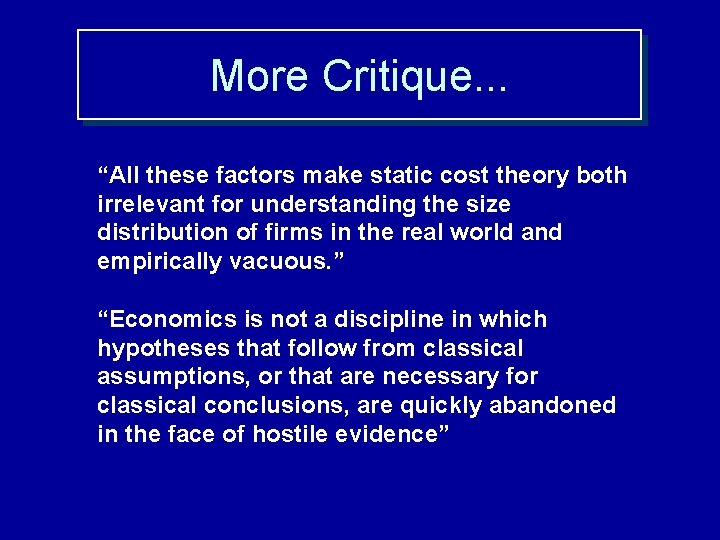 More Critique...

“All these factors make static cost theory both irrelevant for understanding the size distribution of firms in the real world and empirically vacuous.”

“Economics is not a discipline in which hypotheses that follow from classical assumptions, or that are necessary for classical conclusions, are quickly abandoned in the face of hostile evidence”